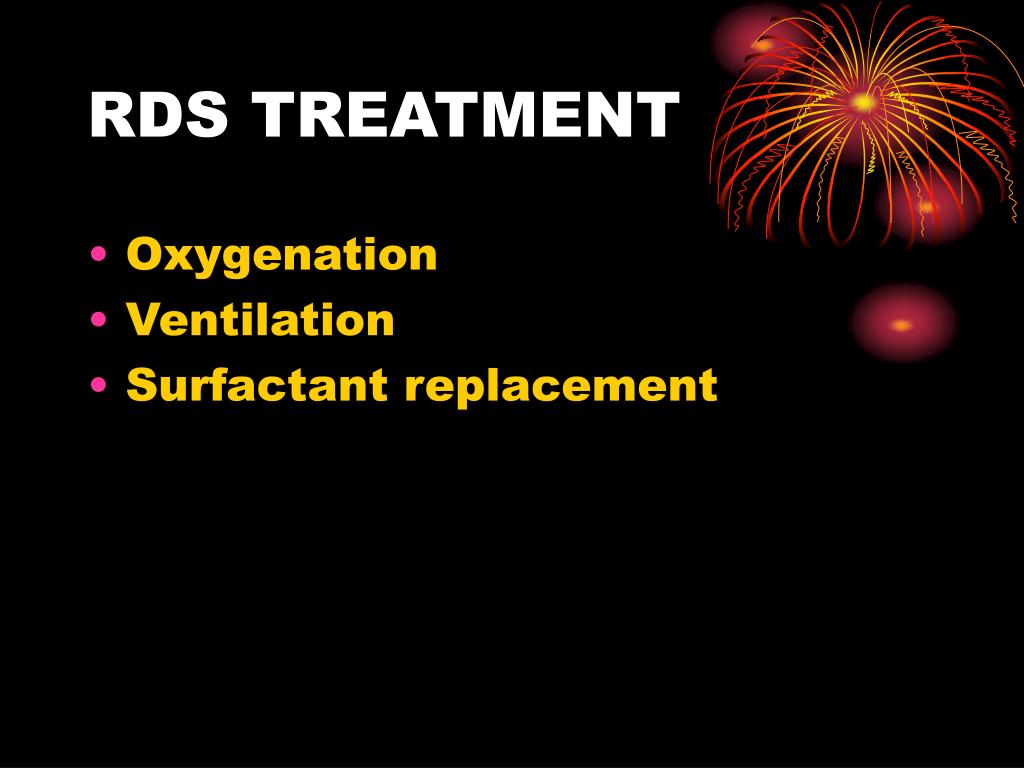 RDS TREATMENT

• Oxygenation
• Ventilation
• Surfactant replacement